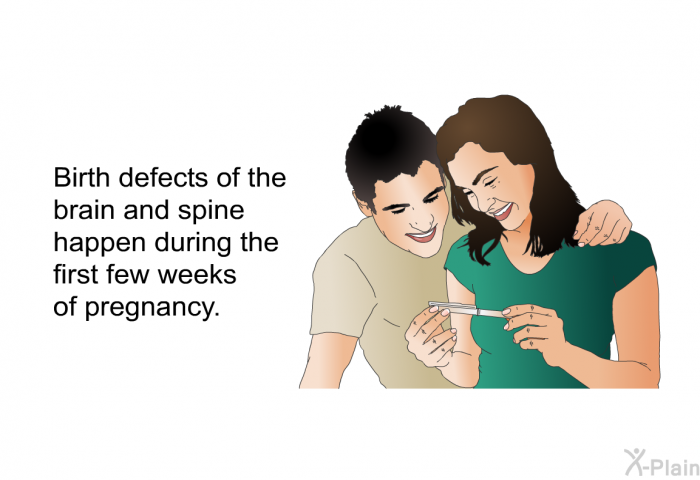 Birth defects of the brain and spine happen during the first few weeks of pregnancy.

X-Plain